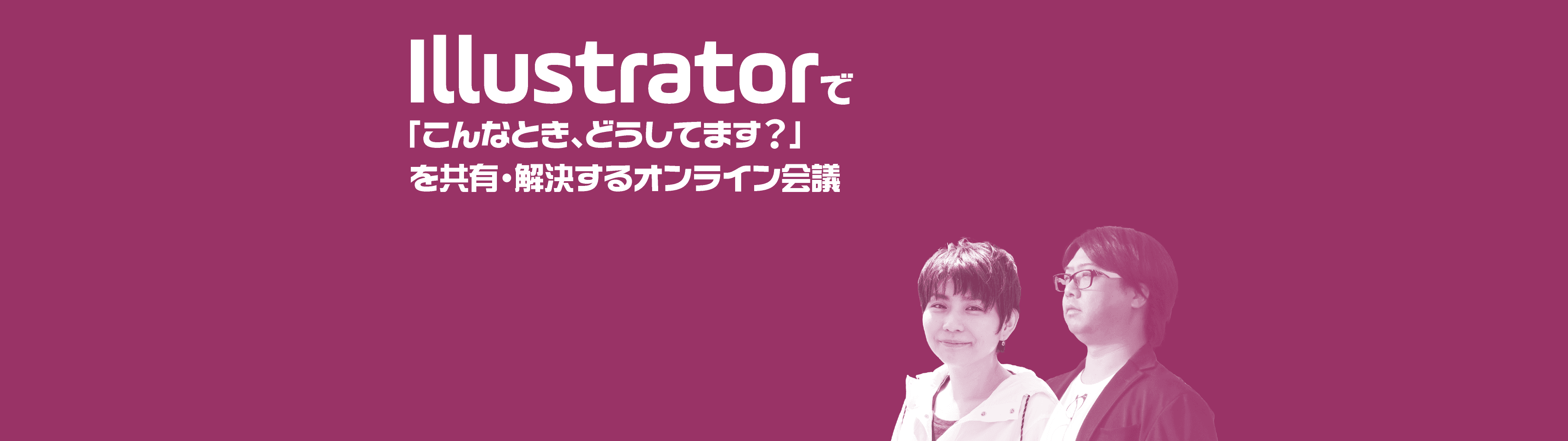 Illustratorで
「こんなとき、どうしてます？」
を共有・解決するオンライン会議